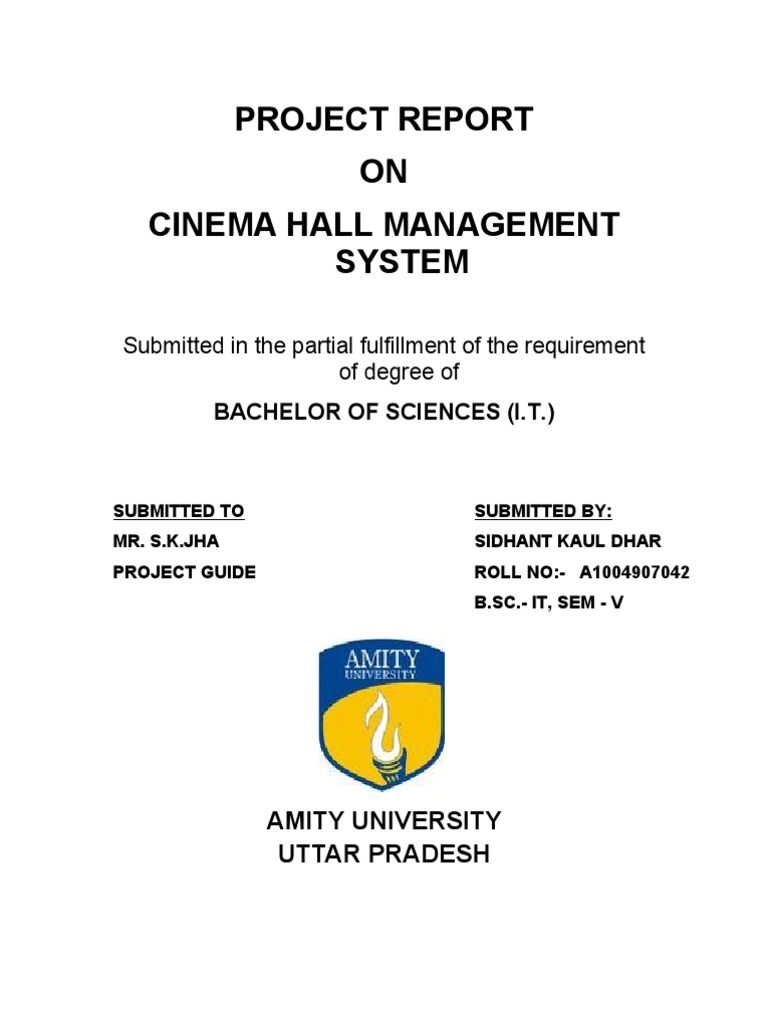 PROJECT REPORT
ON
CINEMA HALL MANAGEMENT SYSTEM

Submitted in the partial fulfillment of the requirement of degree of

BACHELOR OF SCIENCES (I.T.)

SUBMITTED TO
MR. S.K.JHA
PROJECT GUIDE

SUBMITTED BY:
SIDHANT KAUL DHAR
ROLL NO:- A1004907042
B.SC.- IT, SEM - V

AMITY
UNIVERSITY

AMITY UNIVERSITY
UTTAR PRADESH